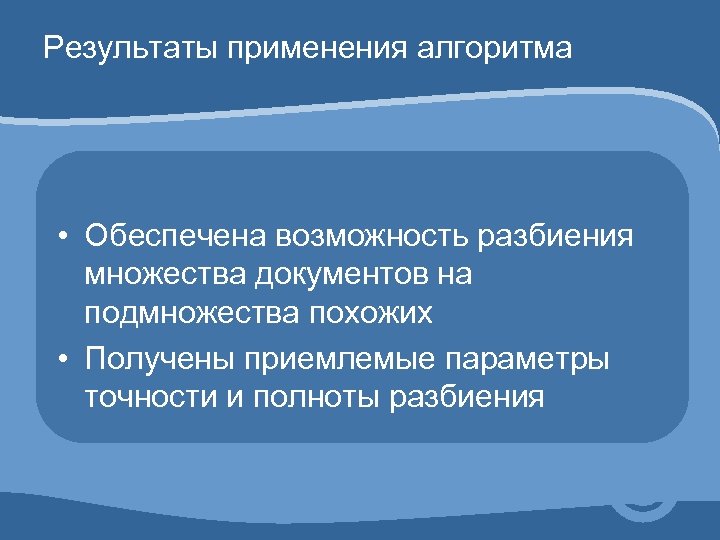 Результаты применения алгоритма

• Обеспечена возможность разбиения множества документов на подмножества похожих
• Получены приемлемые параметры точности и полноты разбиения